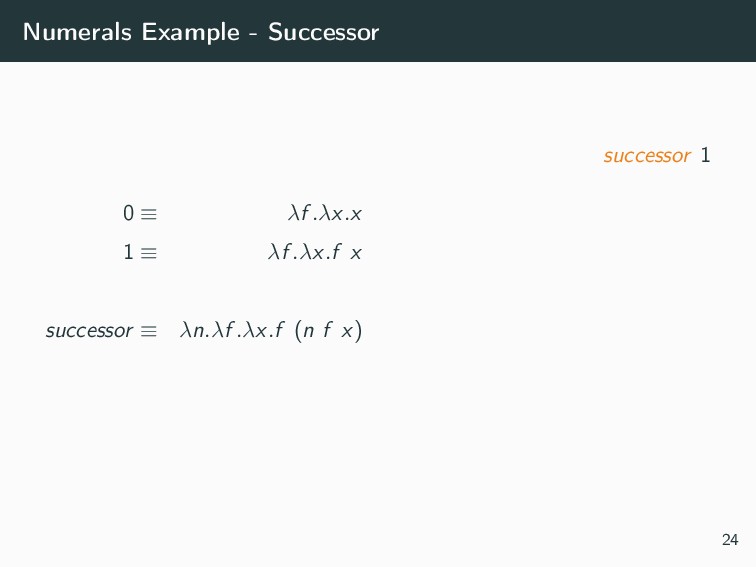 Numerals Example - Successor

$successor\ 1$

$0 \equiv \lambda f.\lambda x.x$

$1 \equiv \lambda f.\lambda x.f\ x$

$successor \equiv \lambda n.\lambda f.\lambda x.f\ (n\ f\ x)$

24